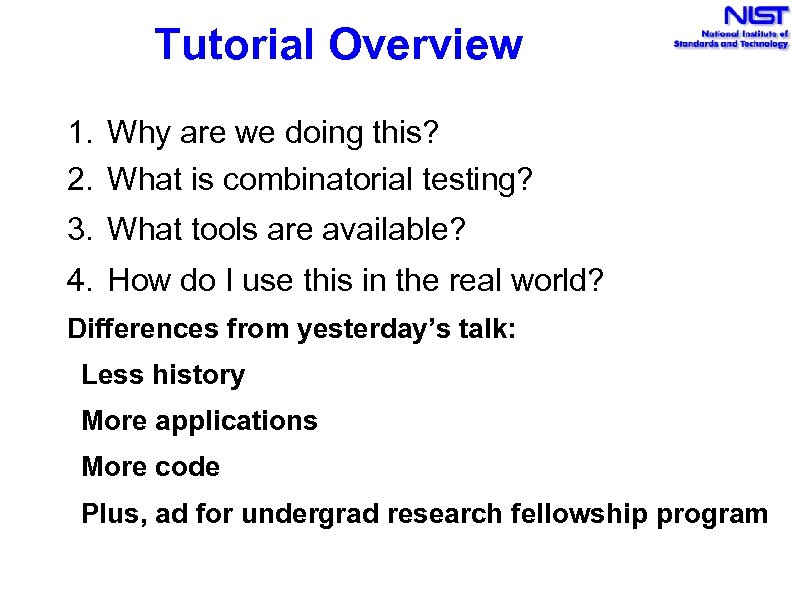 Tutorial Overview

NIST
National Institute of Standards and Technology

1. Why are we doing this?
2. What is combinatorial testing?
3. What tools are available?
4. How do I use this in the real world?

Differences from yesterday's talk:
Less history
More applications
More code
Plus, ad for undergrad research fellowship program